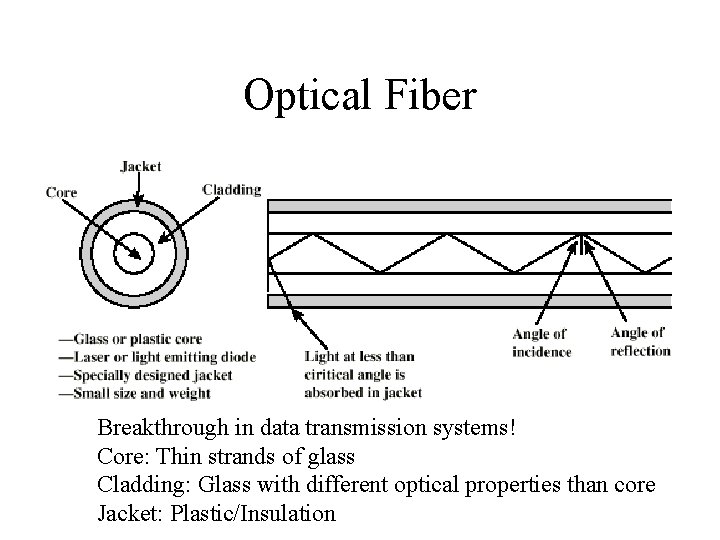 Optical Fiber

Jacket
Core
Cladding

—Glass or plastic core
—Laser or light emitting diode
—Specially designed jacket
—Small size and weight

Light at less than ciritical angle is absorbed in jacket

Angle of incidence

Angle of reflection

Breakthrough in data transmission systems!
Core: Thin strands of glass
Cladding: Glass with different optical properties than core
Jacket: Plastic/Insulation